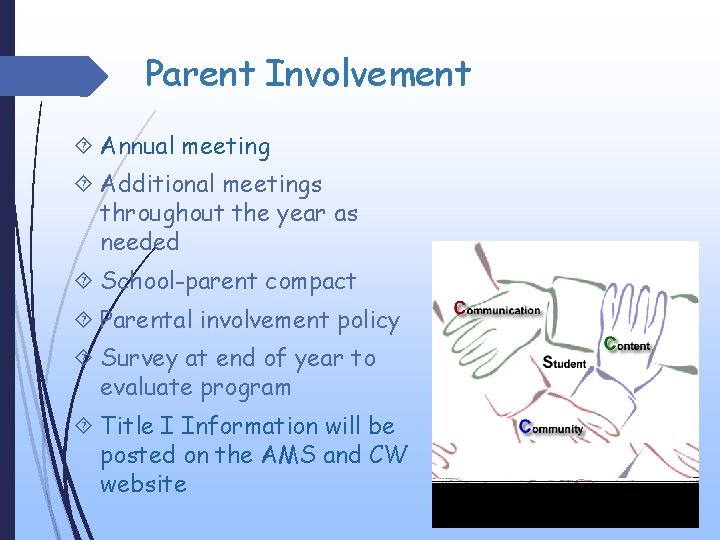 Parent Involvement

Annual meeting

Additional meetings throughout the year as needed

School-parent compact

Parental involvement policy

Survey at end of year to evaluate program

Title I Information will be posted on the AMS and CW website

Communication

Content

Student

Community